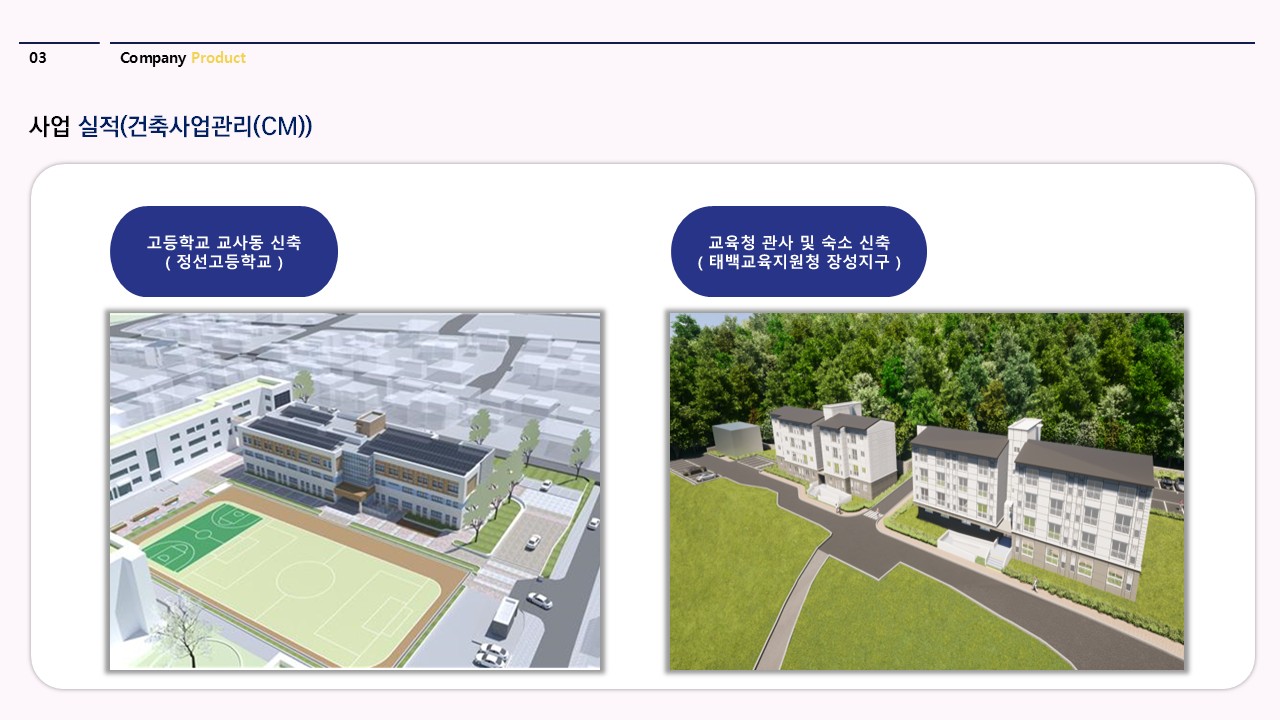 03

Company Product

사업 실적(건축사업관리(CM))

고등학교 교사동 신축
( 정선고등학교 )

교육청 관사 및 숙소 신축
( 태백교육지원청 장성지구 )